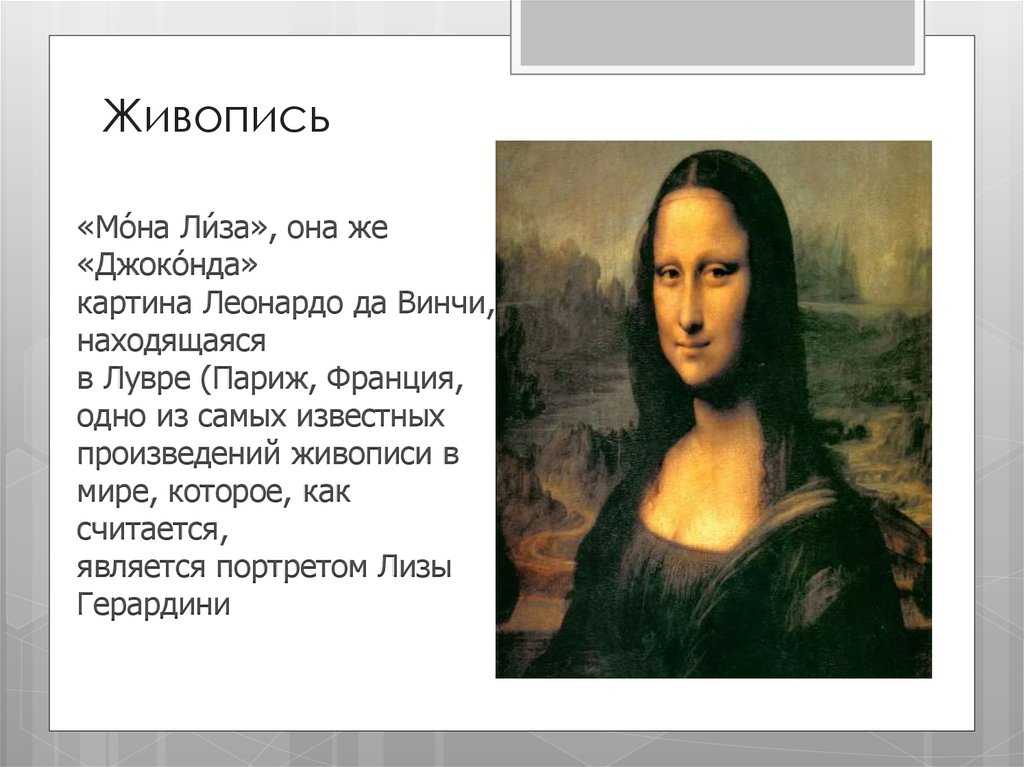 Живопись

«Мо́на Ли́за», она же «Джоко́нда» картина Леонардо да Винчи, находящаяся в Лувре (Париж, Франция, одно из самых известных произведений живописи в мире, которое, как считается, является портретом Лизы Герардини